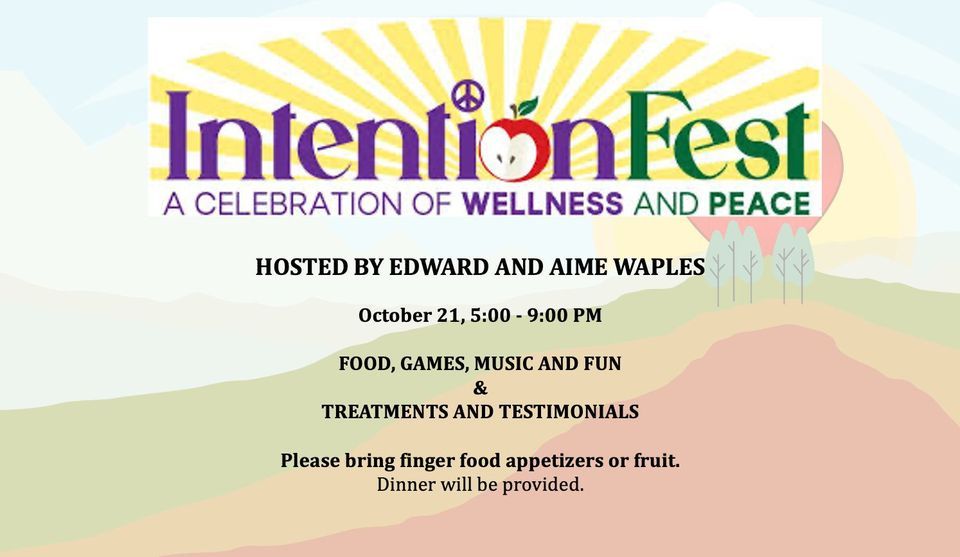 IntentionFest
A CELEBRATION OF WELLNESS AND PEACE

HOSTED BY EDWARD AND AIME WAPLES

October 21, 5:00 - 9:00 PM

FOOD, GAMES, MUSIC AND FUN
&
TREATMENTS AND TESTIMONIALS

Please bring finger food appetizers or fruit.
Dinner will be provided.